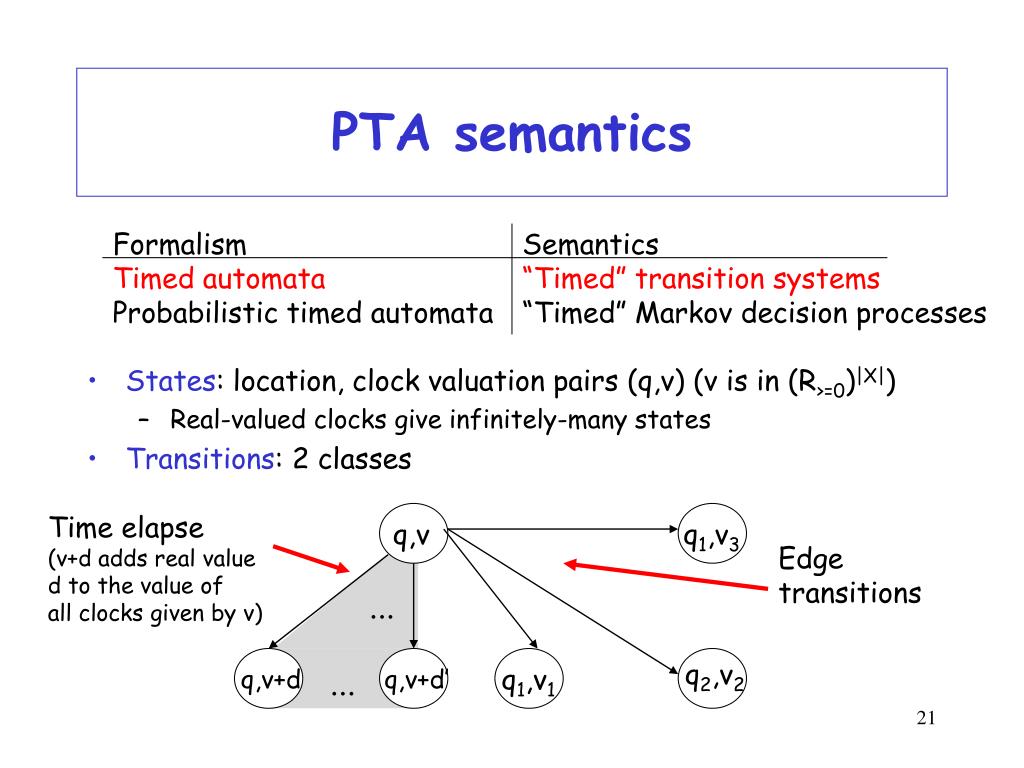 PTA semantics

| Formalism | Semantics |
|---|---|
| Timed automata | “Timed” transition systems |
| Probabilistic timed automata | “Timed” Markov decision processes |

• States: location, clock valuation pairs (q,v) (v is in $(R_{>=0})^{|X|}$)
– Real-valued clocks give infinitely-many states
• Transitions: 2 classes

Time elapse
(v+d adds real value d to the value of all clocks given by v)

q,v
$q_1,v_3$
Edge transitions
...
q,v+d
...
q,v+d'
$q_1,v_1$
$q_2,v_2$

21